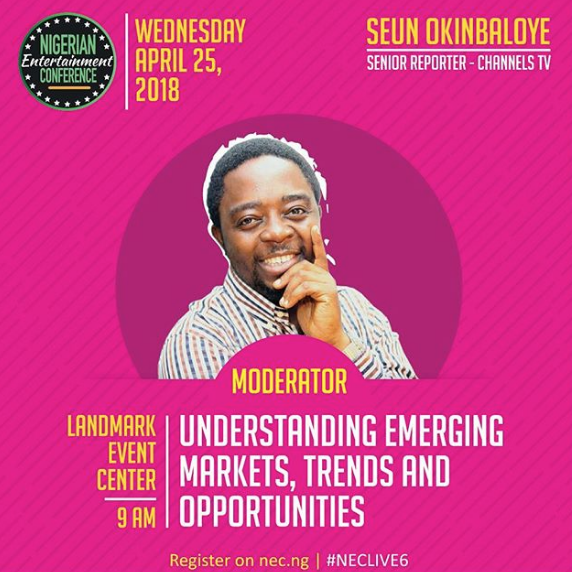 NIGERIAN
Entertainment
CONFERENCE

WEDNESDAY
APRIL 25,
2018

SEUN OKINBALOYE
SENIOR REPORTER - CHANNELS TV

MODERATOR

LANDMARK
EVENT
CENTER
9 AM

UNDERSTANDING EMERGING MARKETS, TRENDS AND OPPORTUNITIES

Register on nec.ng | #NECLIVE6